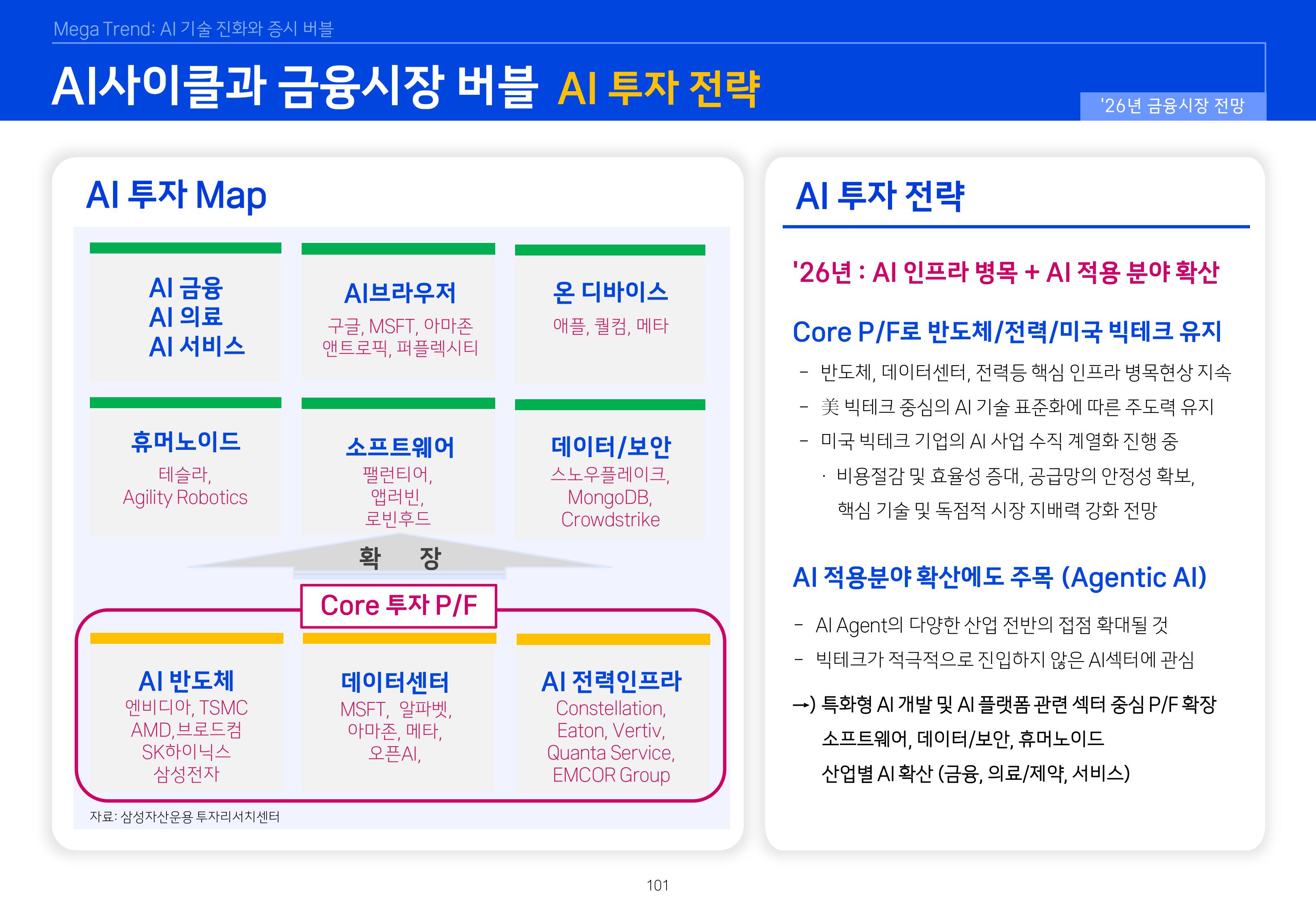 Mega Trend: AI 기술 진화와 증시 버블

AI사이클과 금융시장 버블 AI 투자 전략

'26년 금융시장 전망

AI 투자 Map

AI 금융
AI 의료
AI 서비스

AI브라우저
구글, MSFT, 아마존
앤트로픽, 퍼플렉시티

온 디바이스
애플, 퀄컴, 메타

휴머노이드
테슬라,
Agility Robotics

소프트웨어
팰런티어,
앱러빈,
로빈후드

데이터/보안
스노우플레이크,
MongoDB,
Crowdstrike

확 장

Core 투자 P/F

AI 반도체
엔비디아, TSMC
AMD,브로드컴
SK하이닉스
삼성전자

데이터센터
MSFT, 알파벳,
아마존, 메타,
오픈AI,

AI 전력인프라
Constellation,
Eaton, Vertiv,
Quanta Service,
EMCOR Group

자료: 삼성자산운용 투자리서치센터

AI 투자 전략

'26년 : AI 인프라 병목 + AI 적용 분야 확산

Core P/F로 반도체/전력/미국 빅테크 유지

- 반도체, 데이터센터, 전력등 핵심 인프라 병목현상 지속
- 美 빅테크 중심의 AI 기술 표준화에 따른 주도력 유지
- 미국 빅테크 기업의 AI 사업 수직 계열화 진행 중
· 비용절감 및 효율성 증대, 공급망의 안정성 확보, 핵심 기술 및 독점적 시장 지배력 강화 전망

AI 적용분야 확산에도 주목 (Agentic AI)

- AI Agent의 다양한 산업 전반의 접점 확대될 것
- 빅테크가 적극적으로 진입하지 않은 AI섹터에 관심

→) 특화형 AI 개발 및 AI 플랫폼 관련 섹터 중심 P/F 확장
소프트웨어, 데이터/보안, 휴머노이드
산업별 AI 확산 (금융, 의료/제약, 서비스)

101